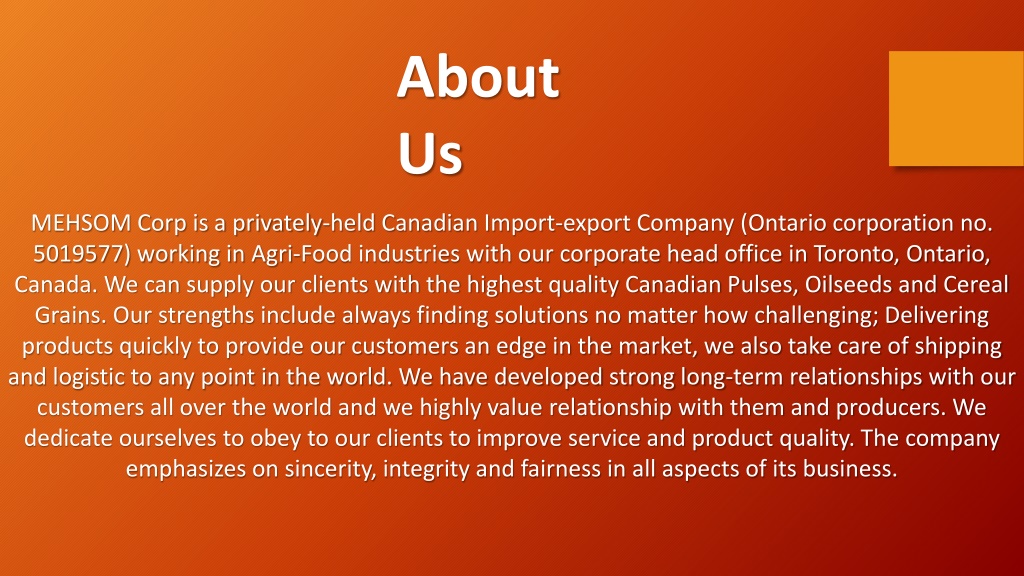 About Us

MEHSOM Corp is a privately-held Canadian Import-export Company (Ontario corporation no. 5019577) working in Agri-Food industries with our corporate head office in Toronto, Ontario, Canada. We can supply our clients with the highest quality Canadian Pulses, Oilseeds and Cereal Grains. Our strengths include always finding solutions no matter how challenging; Delivering products quickly to provide our customers an edge in the market, we also take care of shipping and logistic to any point in the world. We have developed strong long-term relationships with our customers all over the world and we highly value relationship with them and producers. We dedicate ourselves to obey to our clients to improve service and product quality. The company emphasizes on sincerity, integrity and fairness in all aspects of its business.